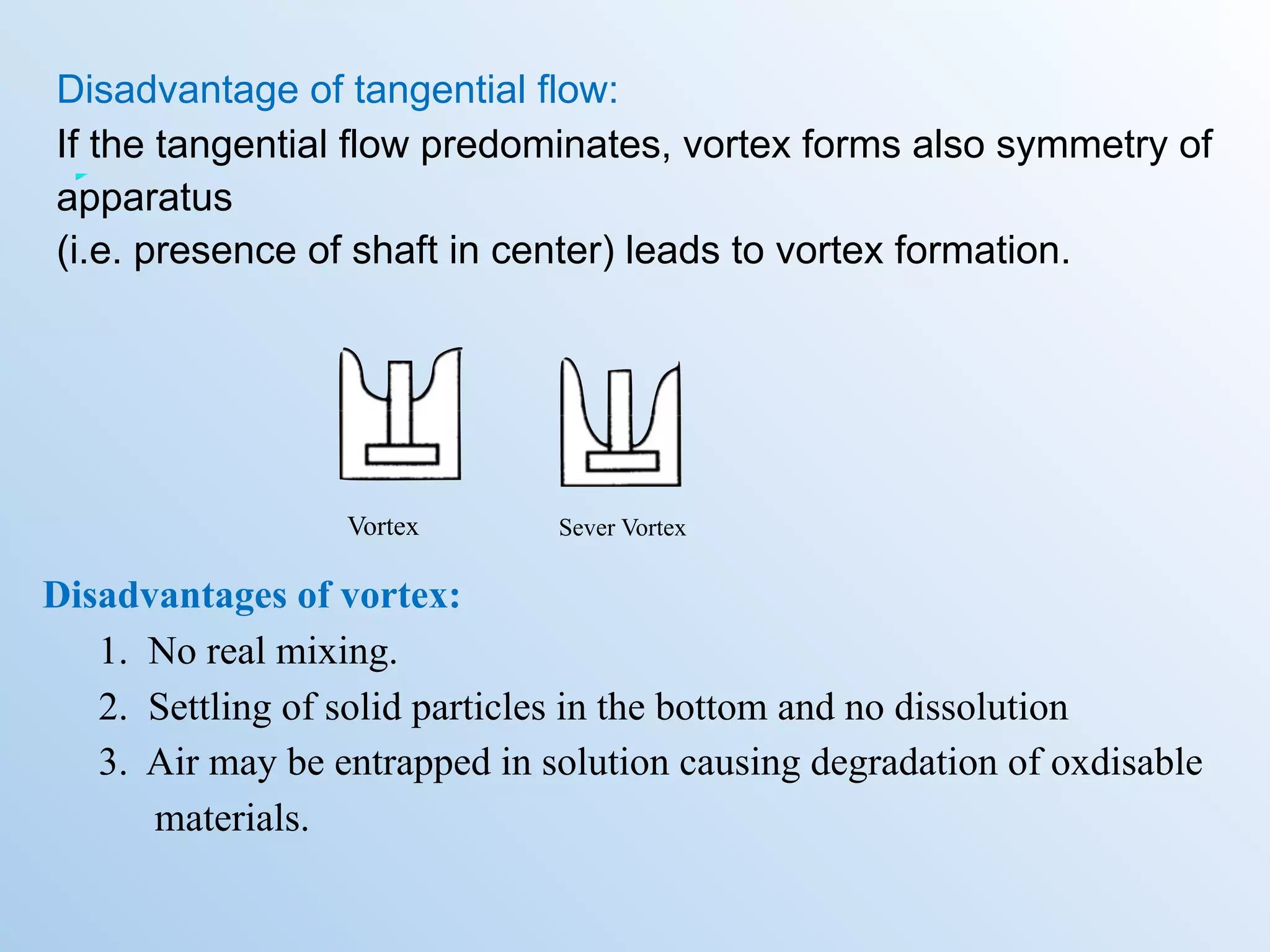 Disadvantage of tangential flow:

If the tangential flow predominates, vortex forms also symmetry of apparatus
(i.e. presence of shaft in center) leads to vortex formation.

Vortex

Sever Vortex

Disadvantages of vortex:

1. No real mixing.
2. Settling of solid particles in the bottom and no dissolution
3. Air may be entrapped in solution causing degradation of oxdisable materials.